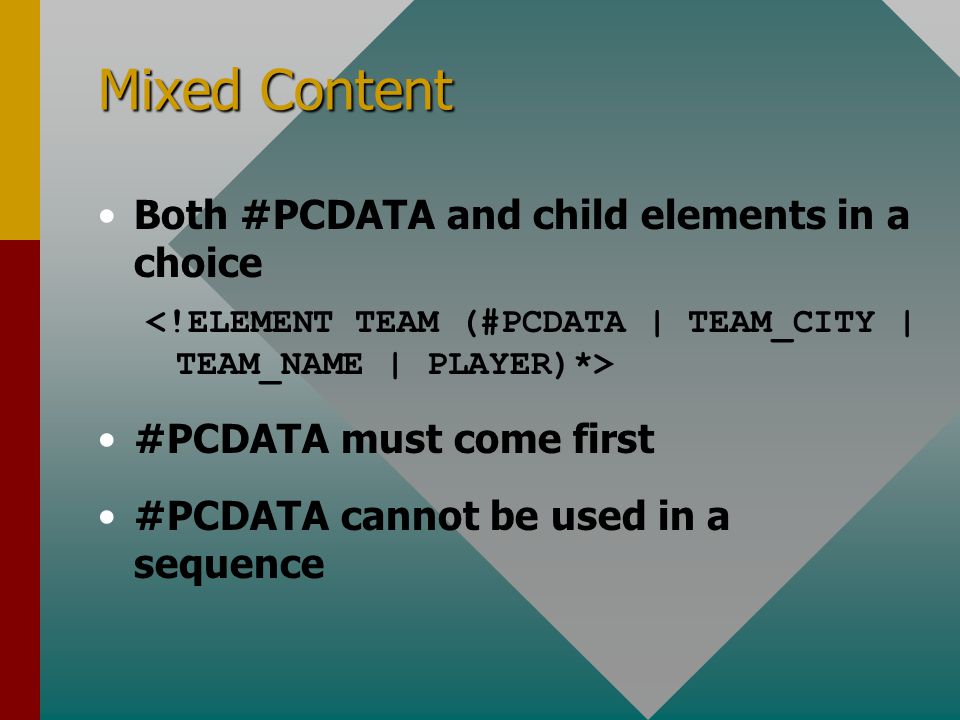 Mixed Content

• Both #PCDATA and child elements in a choice

<!ELEMENT TEAM (#PCDATA | TEAM_CITY | TEAM_NAME | PLAYER)*>

• #PCDATA must come first

• #PCDATA cannot be used in a sequence